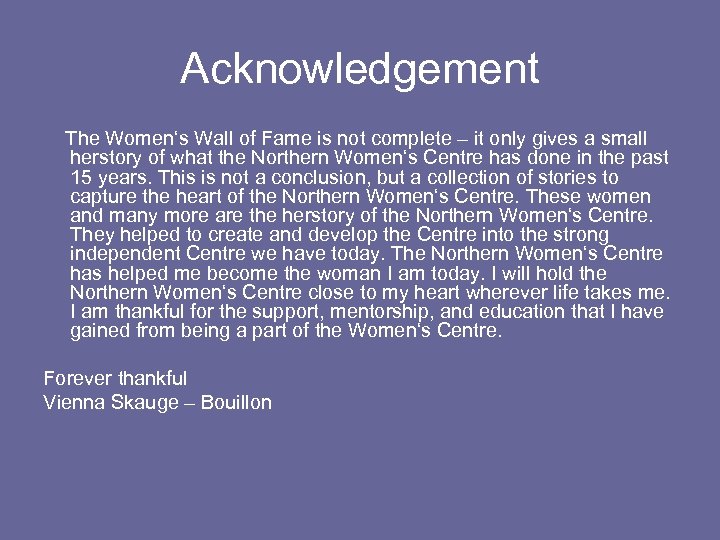 Acknowledgement

The Women's Wall of Fame is not complete – it only gives a small herstory of what the Northern Women's Centre has done in the past 15 years. This is not a conclusion, but a collection of stories to capture the heart of the Northern Women's Centre. These women and many more are the herstory of the Northern Women's Centre. They helped to create and develop the Centre into the strong independent Centre we have today. The Northern Women's Centre has helped me become the woman I am today. I will hold the Northern Women's Centre close to my heart wherever life takes me. I am thankful for the support, mentorship, and education that I have gained from being a part of the Women's Centre.

Forever thankful
Vienna Skauge – Bouillon